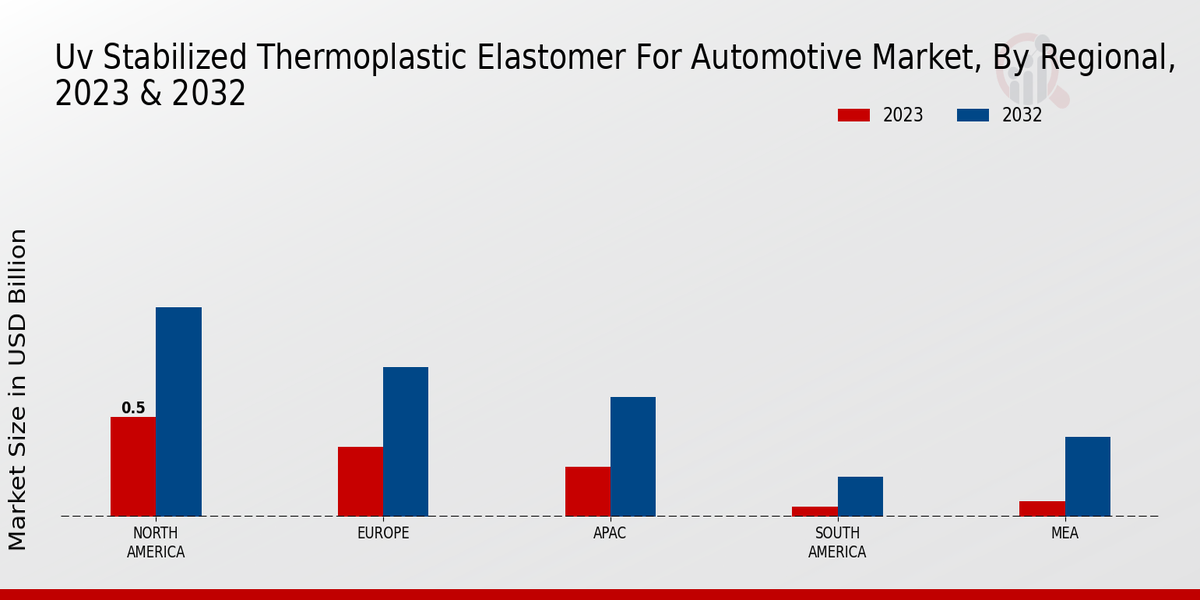 Uv Stabilized Thermoplastic Elastomer For Automotive Market, By Regional, 2023 & 2032

2023
2032

Market Size in USD Billion

0.5

NORTH AMERICA
EUROPE
APAC
SOUTH AMERICA
MEA